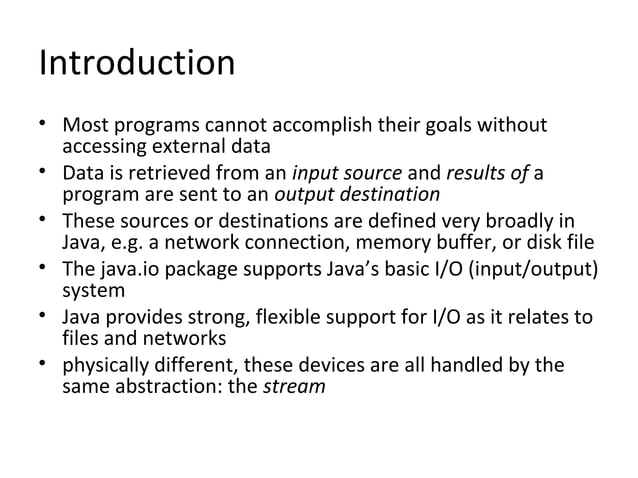 Introduction

• Most programs cannot accomplish their goals without accessing external data
• Data is retrieved from an input source and results of a program are sent to an output destination
• These sources or destinations are defined very broadly in Java, e.g. a network connection, memory buffer, or disk file
• The java.io package supports Java's basic I/O (input/output) system
• Java provides strong, flexible support for I/O as it relates to files and networks
• physically different, these devices are all handled by the same abstraction: the stream